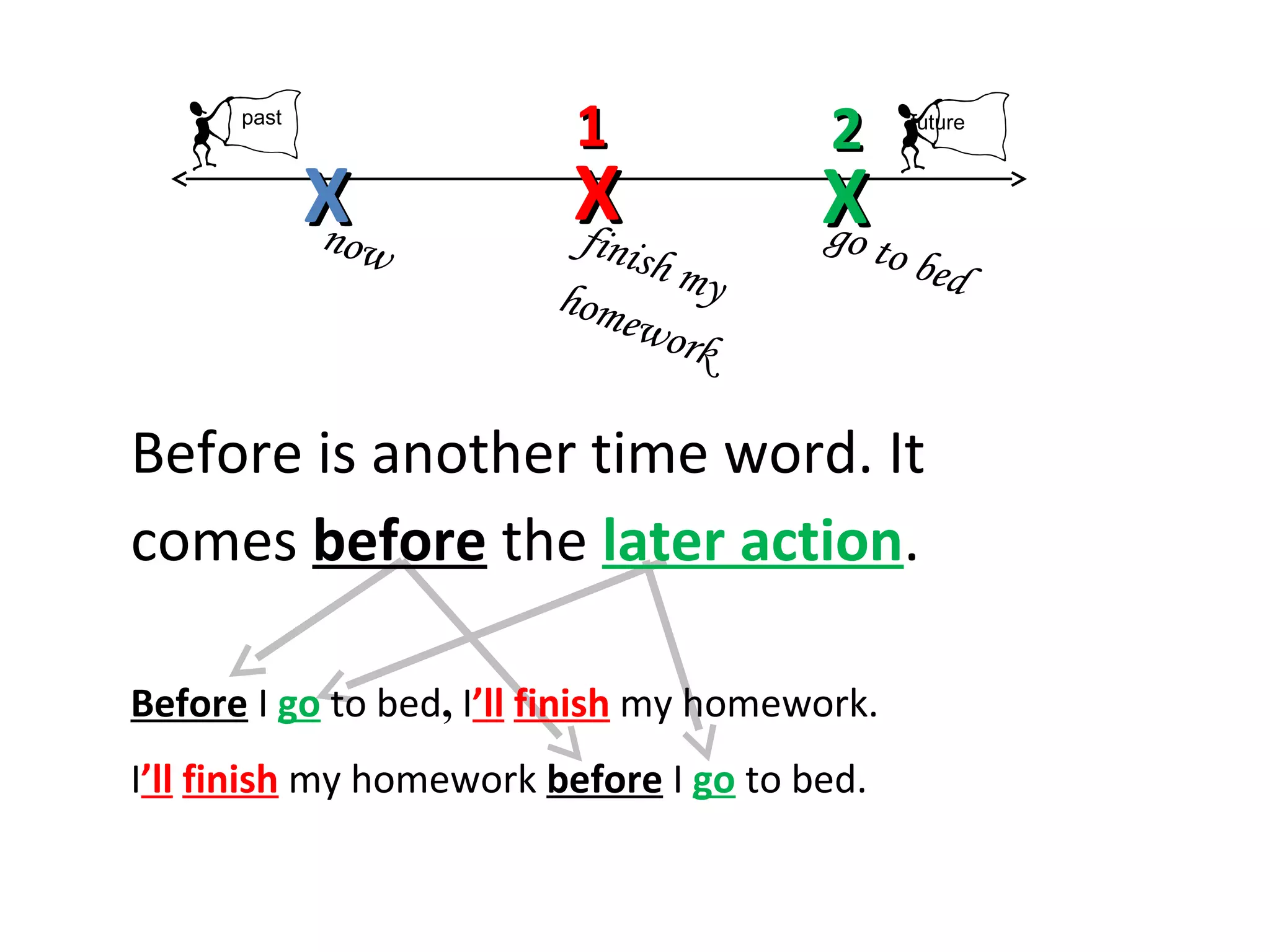 past

1

2

future

X

X

X

now

finish my homework

go to bed

Before is another time word. It comes before the later action.

Before I go to bed, I'll finish my homework.

I'll finish my homework before I go to bed.